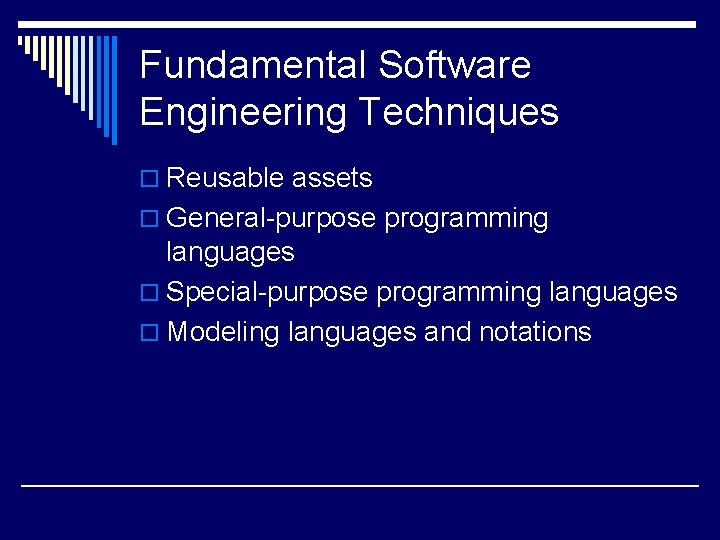 Fundamental Software Engineering Techniques

Reusable assets
General-purpose programming languages
Special-purpose programming languages
Modeling languages and notations